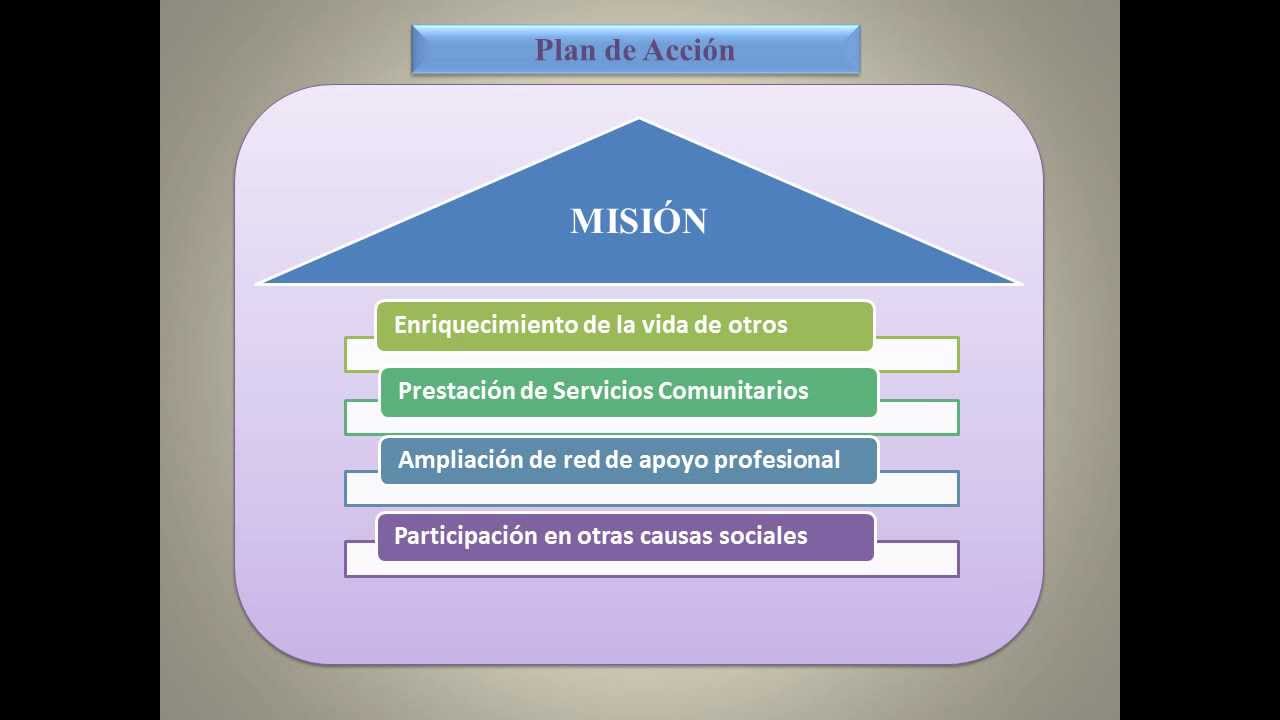 Plan de Acción

MISIÓN

Enriquecimiento de la vida de otros

Prestación de Servicios Comunitarios

Ampliación de red de apoyo profesional

Participación en otras causas sociales